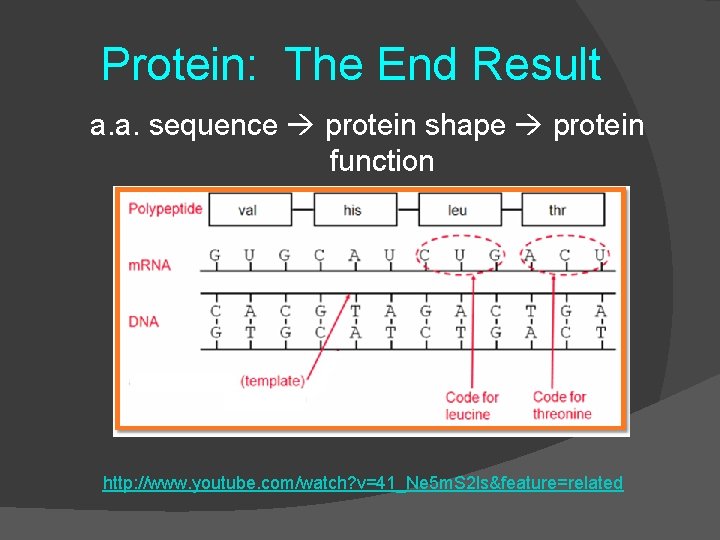 Protein: The End Result

a.a. sequence → protein shape → protein function

Polypeptide val his leu thr

mRNA G U G C A U C U G A C U

DNA C A C G T A G A C T G A
G T G C A T C T G A C T

(template)

Code for leucine

Code for threonine

http://www.youtube.com/watch?v=41_Ne5mS2ls&feature=related